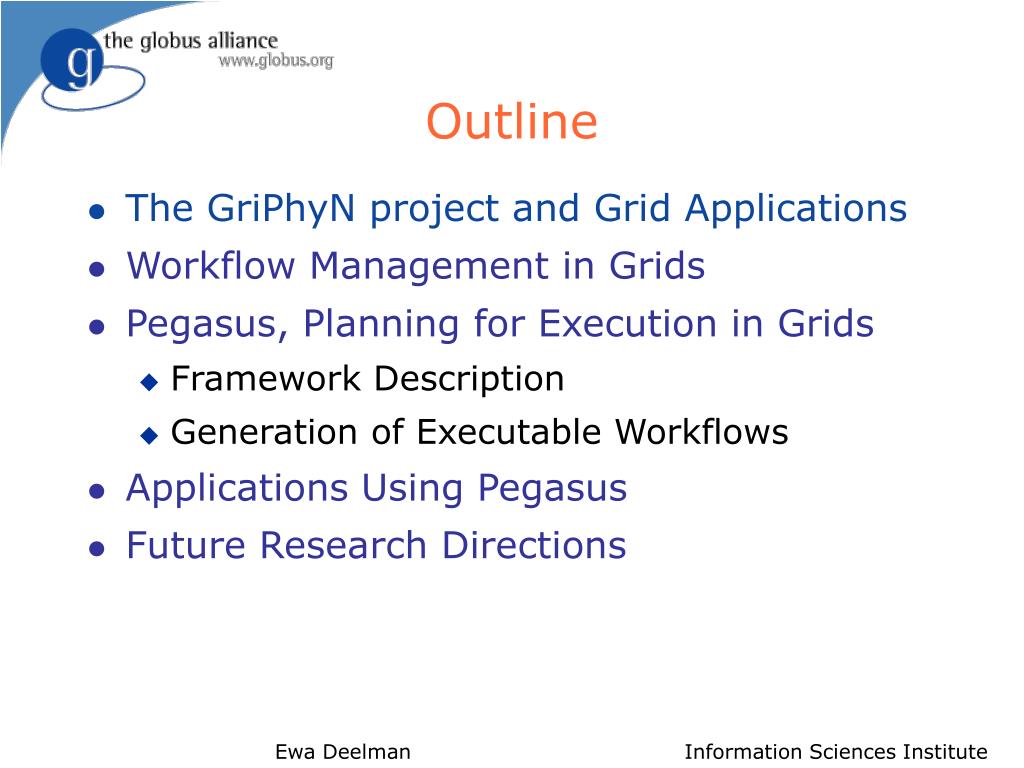 g the globus alliance
www.globus.org

Outline

- The GriPhyN project and Grid Applications
- Workflow Management in Grids
- Pegasus, Planning for Execution in Grids
  - Framework Description
  - Generation of Executable Workflows
- Applications Using Pegasus
- Future Research Directions

Ewa Deelman

Information Sciences Institute